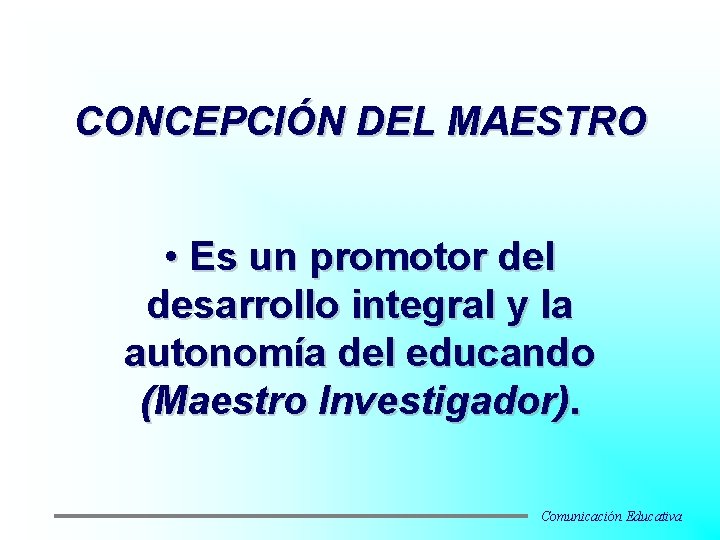 CONCEPCIÓN DEL MAESTRO

• Es un promotor del desarrollo integral y la autonomía del educando (Maestro Investigador).

Comunicación Educativa